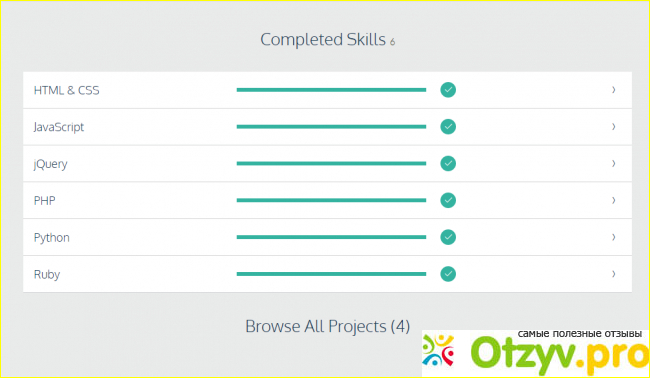 Completed Skills 6

HTML & CSS ›

JavaScript ›

jQuery ›

PHP ›

Python ›

Ruby ›

Browse All Projects (4)

самые полезные отзывы
Otzyv.pro